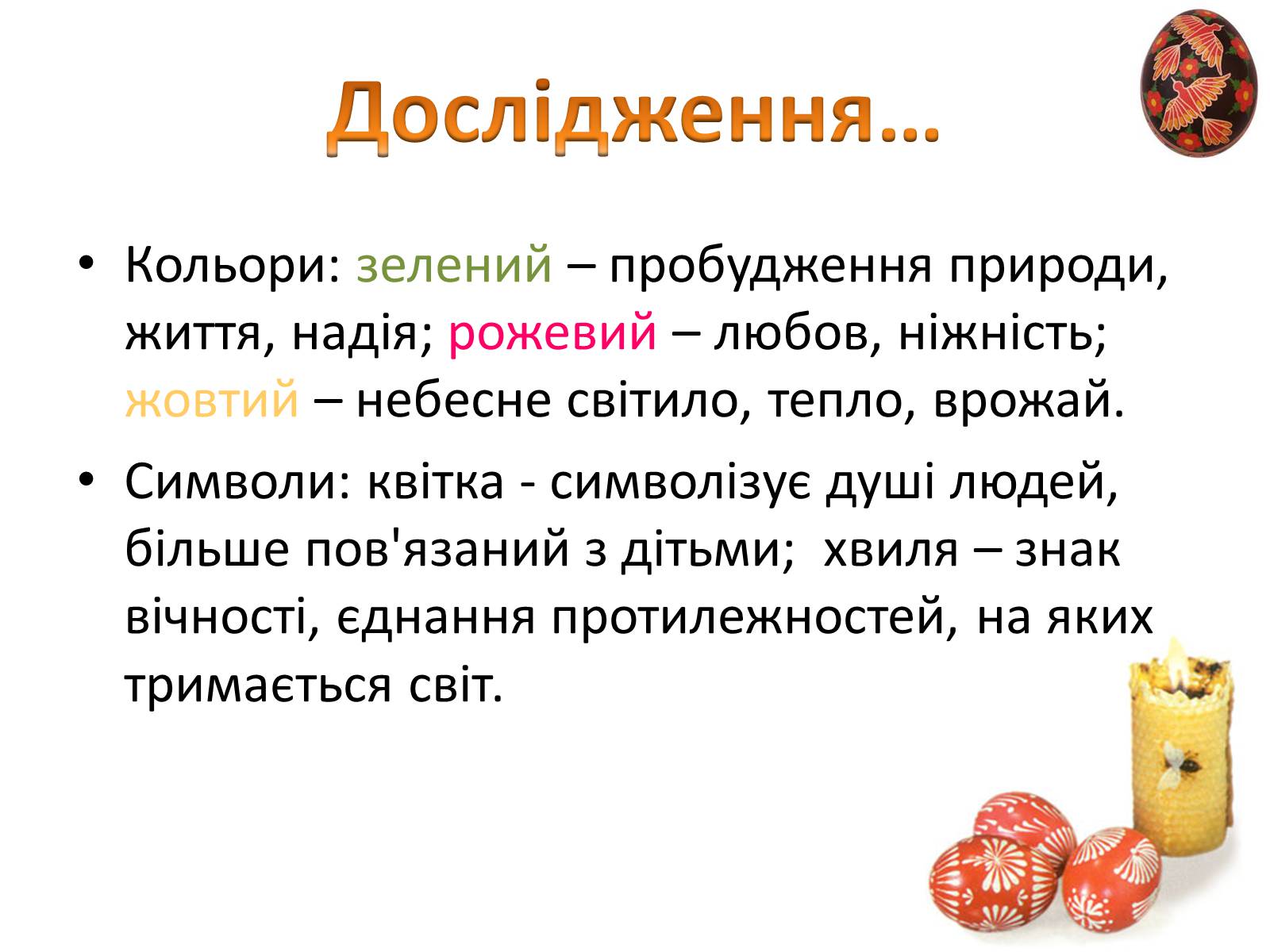 Дослідження…

• Кольори: зелений – пробудження природи, життя, надія; рожевий – любов, ніжність; жовтий – небесне світило, тепло, врожай.

• Символи: квітка - символізує душі людей, більше пов'язаний з дітьми;  хвиля – знак вічності, єднання протилежностей, на яких тримається світ.